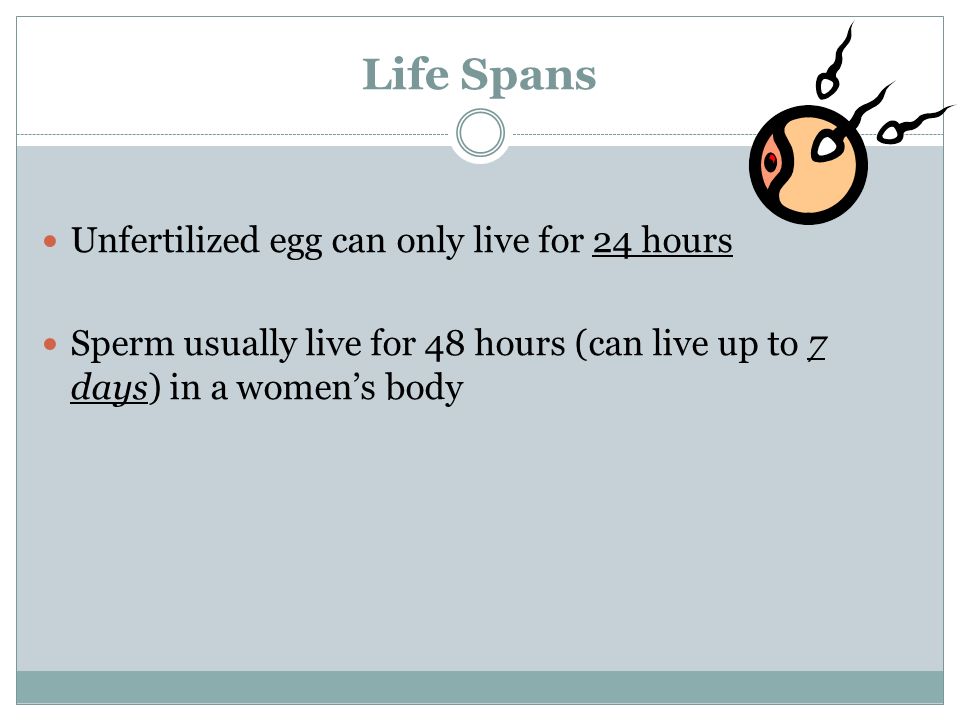 Life Spans

Unfertilized egg can only live for 24 hours

Sperm usually live for 48 hours (can live up to 7 days) in a women’s body